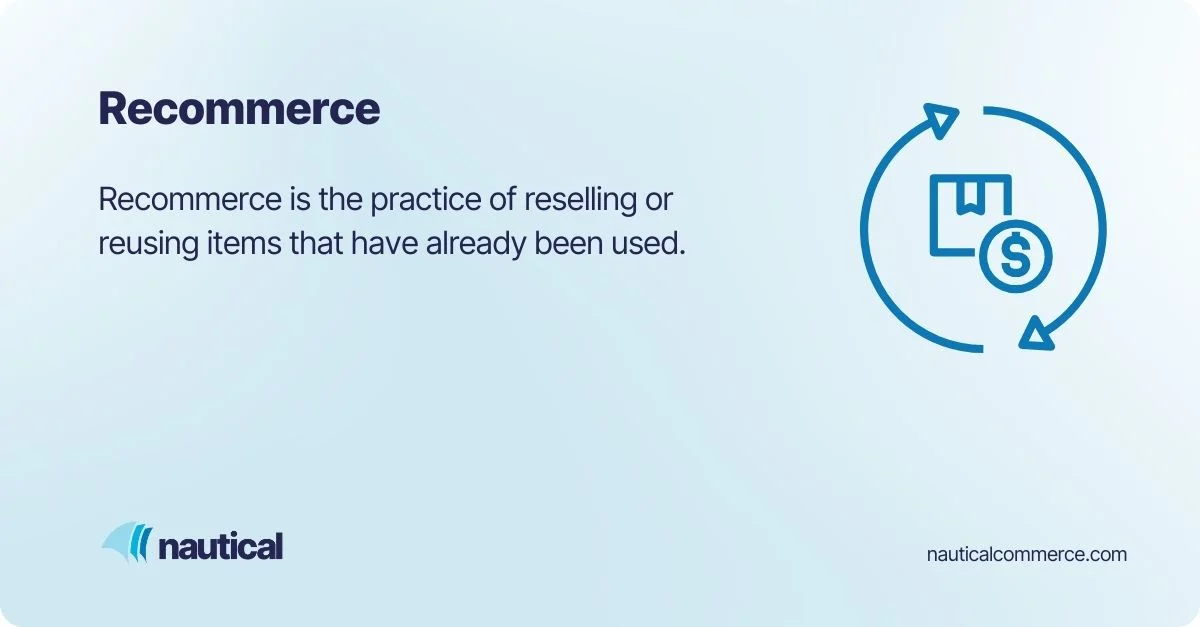 Recommerce

Recommerce is the practice of reselling or reusing items that have already been used.

$

nautical

nauticalcommerce.com